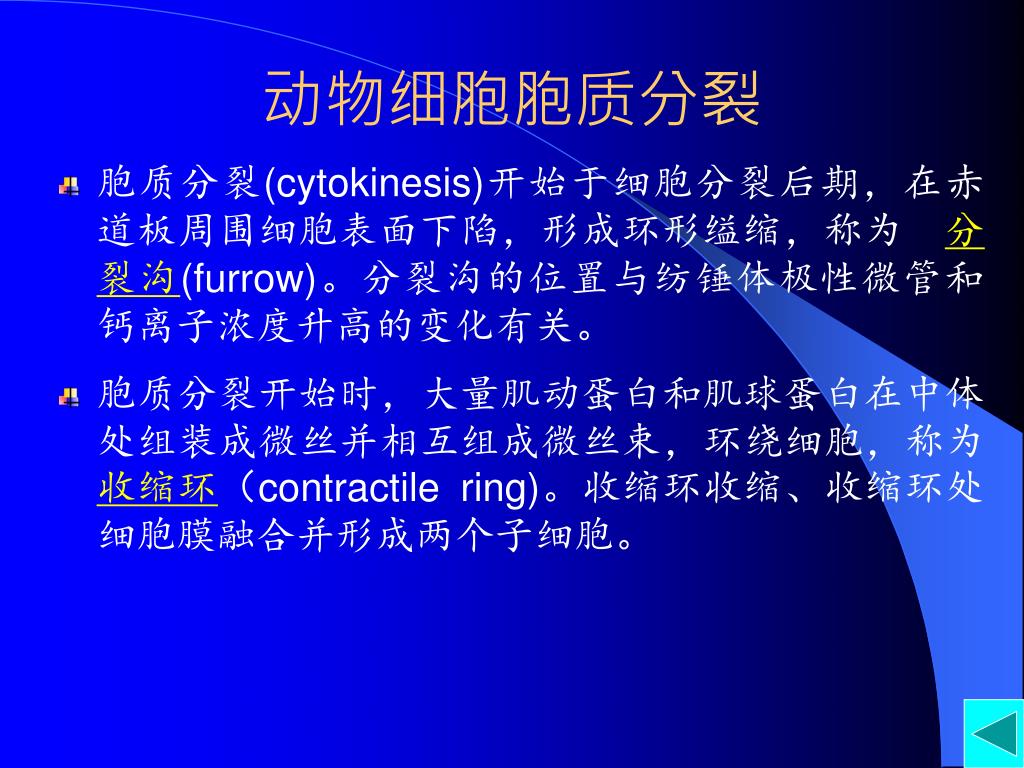 动物细胞胞质分裂

胞质分裂(cytokinesis)开始于细胞分裂后期，在赤道板周围细胞表面下陷，形成环形缢缩，称为 分裂沟(furrow)。分裂沟的位置与纺锤体极性微管和钙离子浓度升高的变化有关。

胞质分裂开始时，大量肌动蛋白和肌球蛋白在中体处组装成微丝并相互组成微丝束，环绕细胞，称为收缩环（contractile ring)。收缩环收缩、收缩环处细胞膜融合并形成两个子细胞。